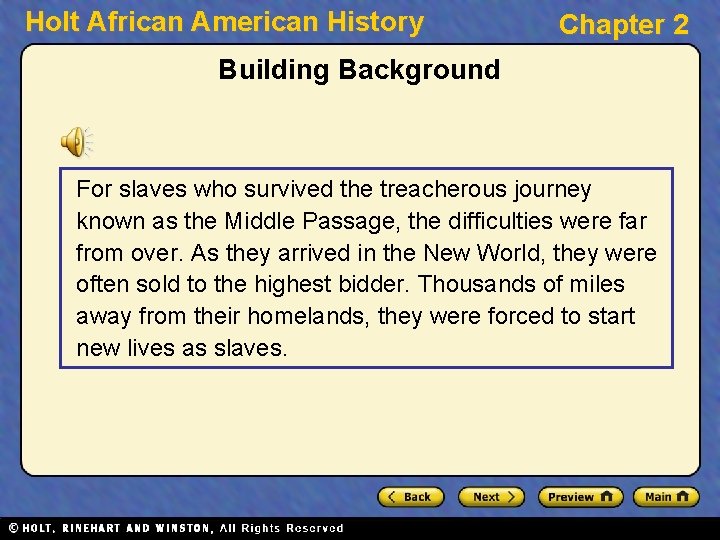 Holt African American History

Chapter 2

Building Background

For slaves who survived the treacherous journey known as the Middle Passage, the difficulties were far from over. As they arrived in the New World, they were often sold to the highest bidder. Thousands of miles away from their homelands, they were forced to start new lives as slaves.

Back

Next

Preview

Main

© HOLT, RINEHART AND WINSTON, All Rights Reserved